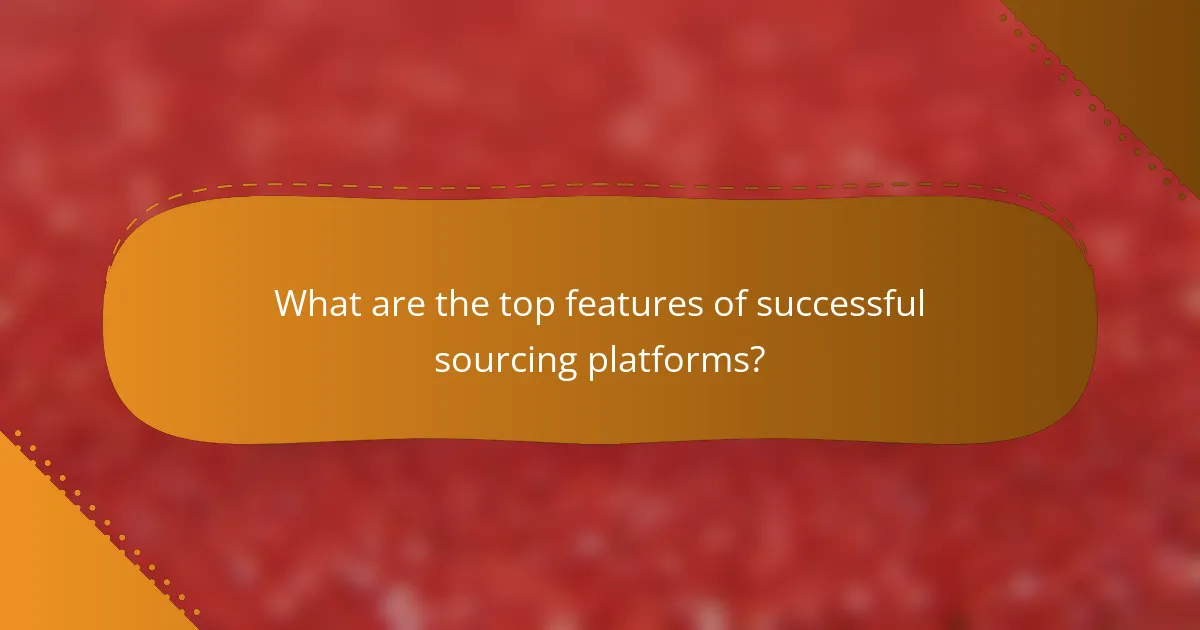 What are the top features of successful sourcing platforms?